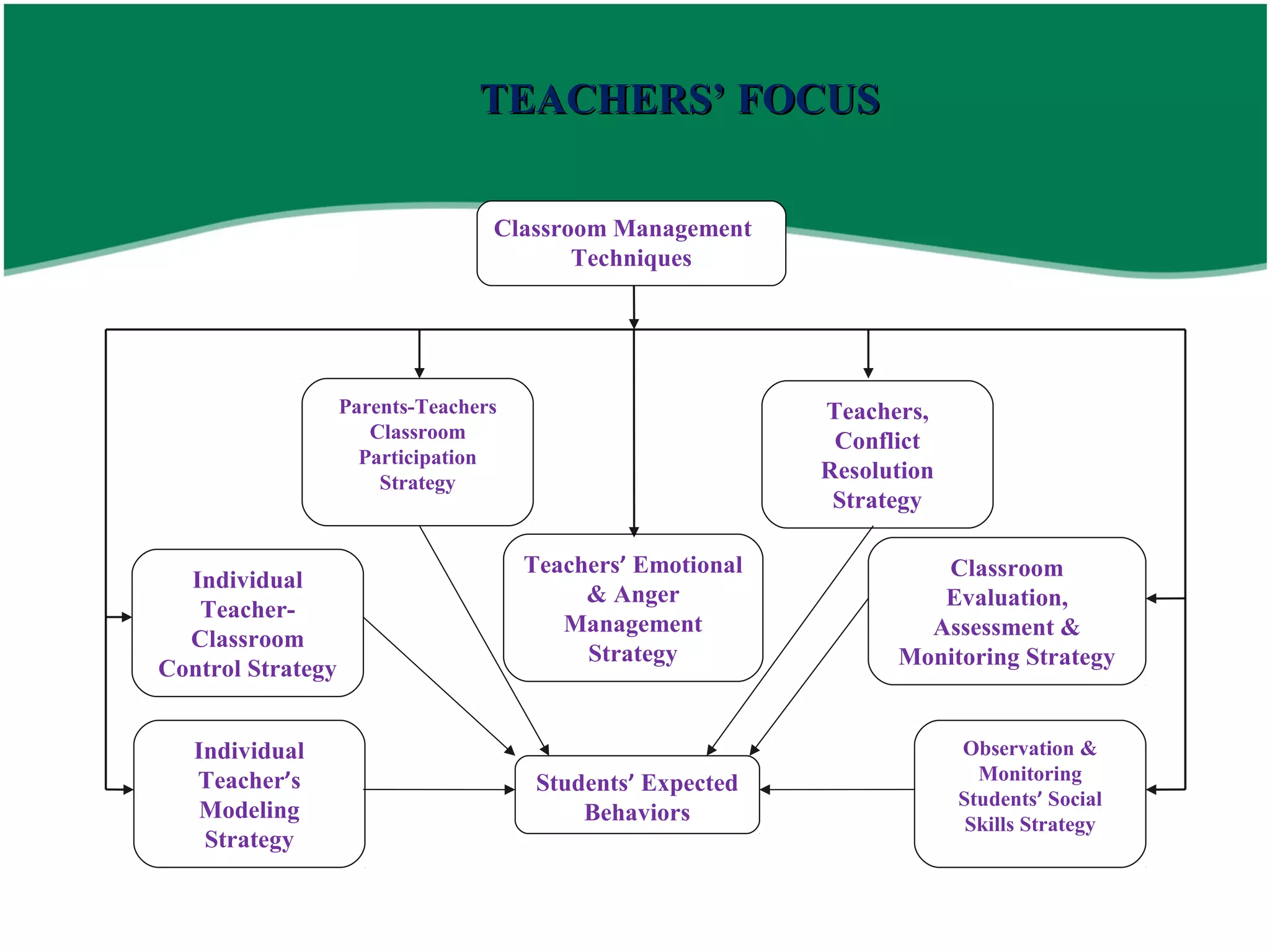 TEACHERS' FOCUS

Classroom Management Techniques

Parents-Teachers Classroom Participation Strategy

Teachers, Conflict Resolution Strategy

Individual Teacher-Classroom Control Strategy

Teachers' Emotional & Anger Management Strategy

Classroom Evaluation, Assessment & Monitoring Strategy

Individual Teacher's Modeling Strategy

Students' Expected Behaviors

Observation & Monitoring Students' Social Skills Strategy